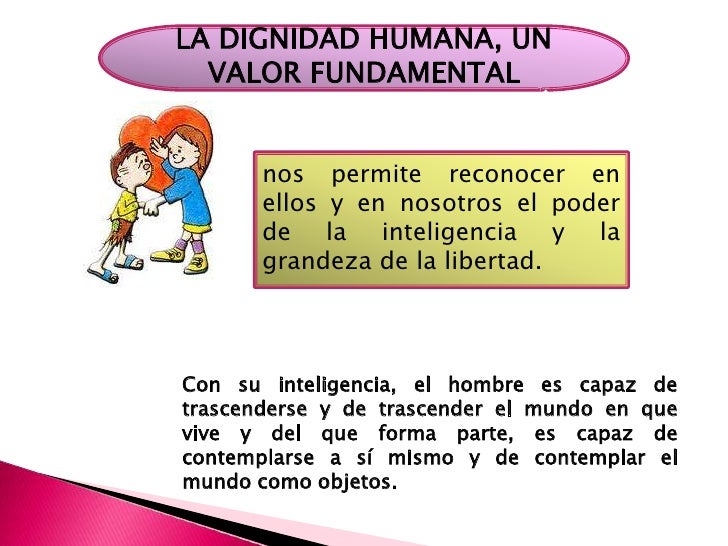 LA DIGNIDAD HUMANA, UN VALOR FUNDAMENTAL

nos permite reconocer en ellos y en nosotros el poder de la inteligencia y la grandeza de la libertad.

Con su inteligencia, el hombre es capaz de trascenderse y de trascender el mundo en que vive y del que forma parte, es capaz de contemplarse a sí mismo y de contemplar el mundo como objetos.